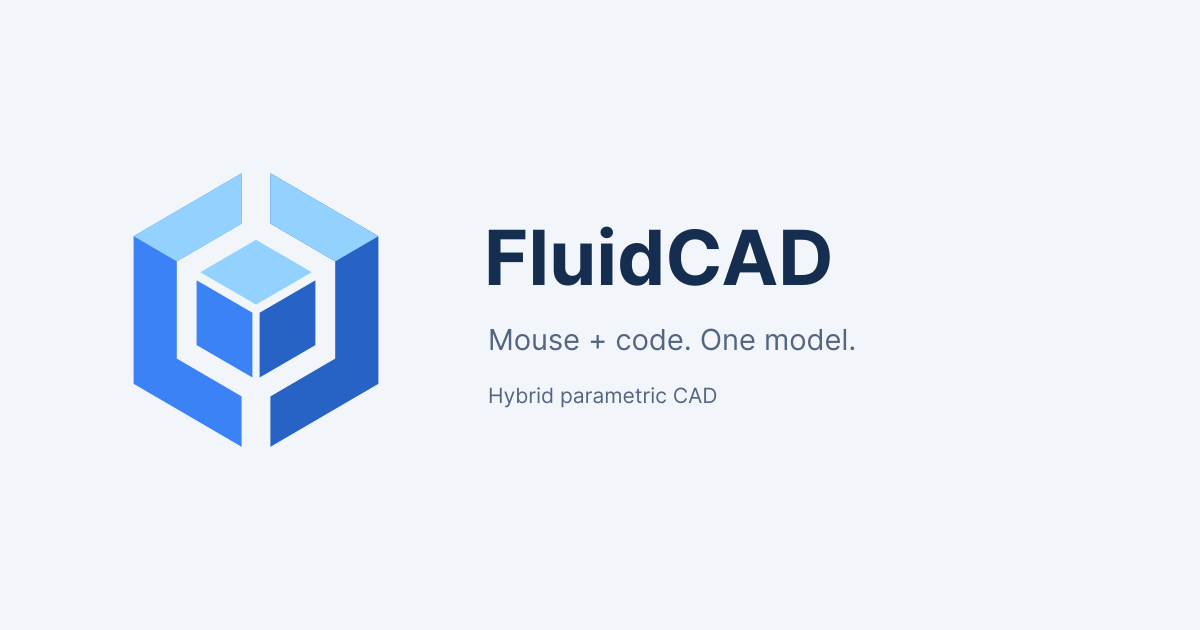 FluidCAD

Mouse + code. One model.

Hybrid parametric CAD